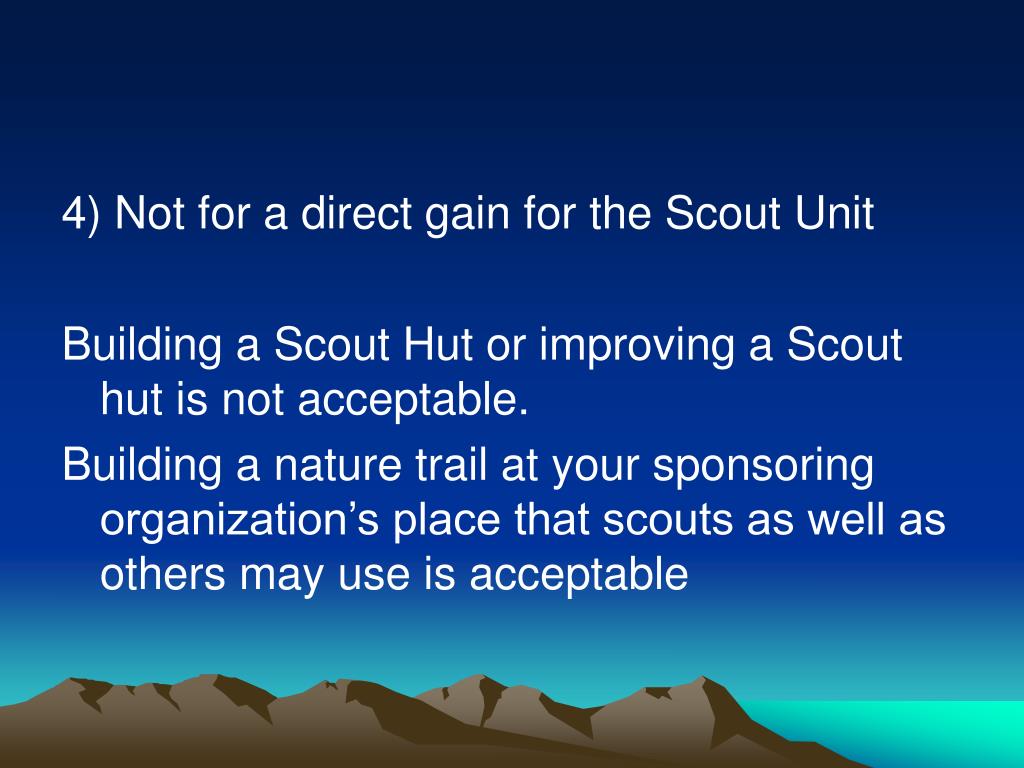 4) Not for a direct gain for the Scout Unit

Building a Scout Hut or improving a Scout hut is not acceptable.

Building a nature trail at your sponsoring organization’s place that scouts as well as others may use is acceptable